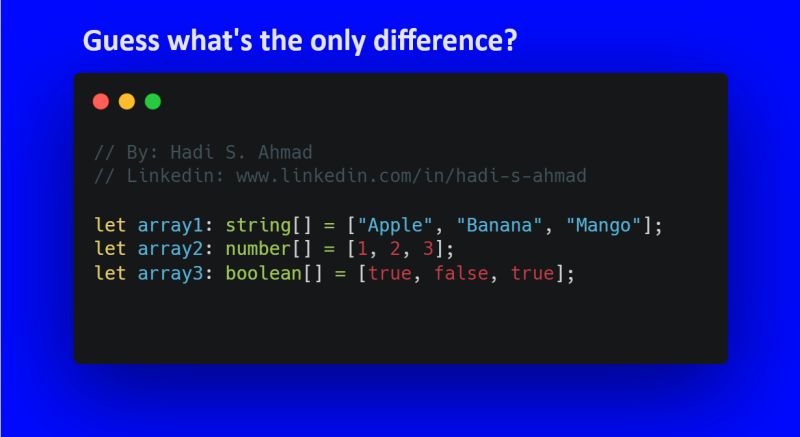 Guess what's the only difference?

// By: Hadi S. Ahmad
// Linkedin: www.linkedin.com/in/hadi-s-ahmad

let array1: string[] = ["Apple", "Banana", "Mango"];
let array2: number[] = [1, 2, 3];
let array3: boolean[] = [true, false, true];